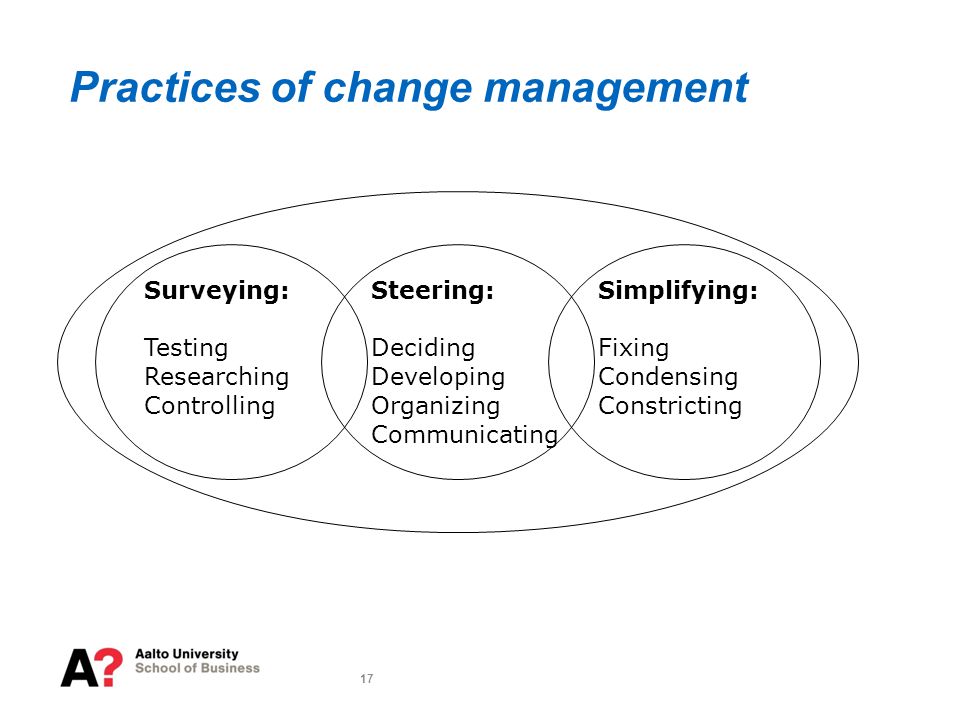 Practices of change management

Surveying:

Testing
Researching
Controlling

Steering:

Deciding
Developing
Organizing
Communicating

Simplifying:

Fixing
Condensing
Constricting

A?
Aalto University
School of Business

17